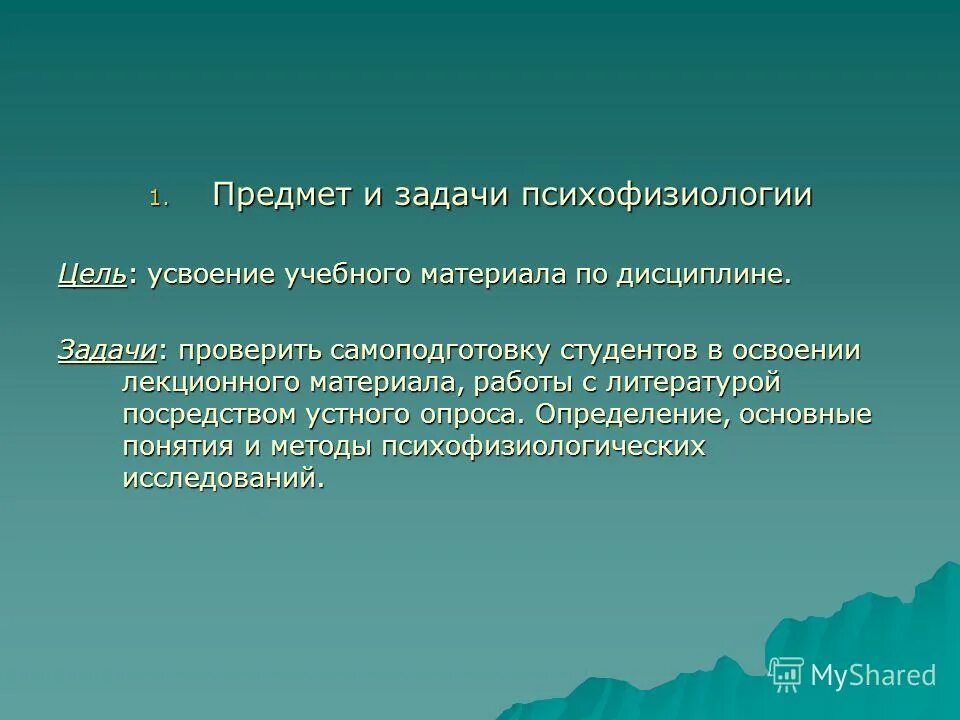 1. Предмет и задачи психофизиологии

Цель: усвоение учебного материала по дисциплине.

Задачи: проверить самоподготовку студентов в освоении лекционного материала, работы с литературой посредством устного опроса. Определение, основные понятия и методы психофизиологических исследований.

MyShared